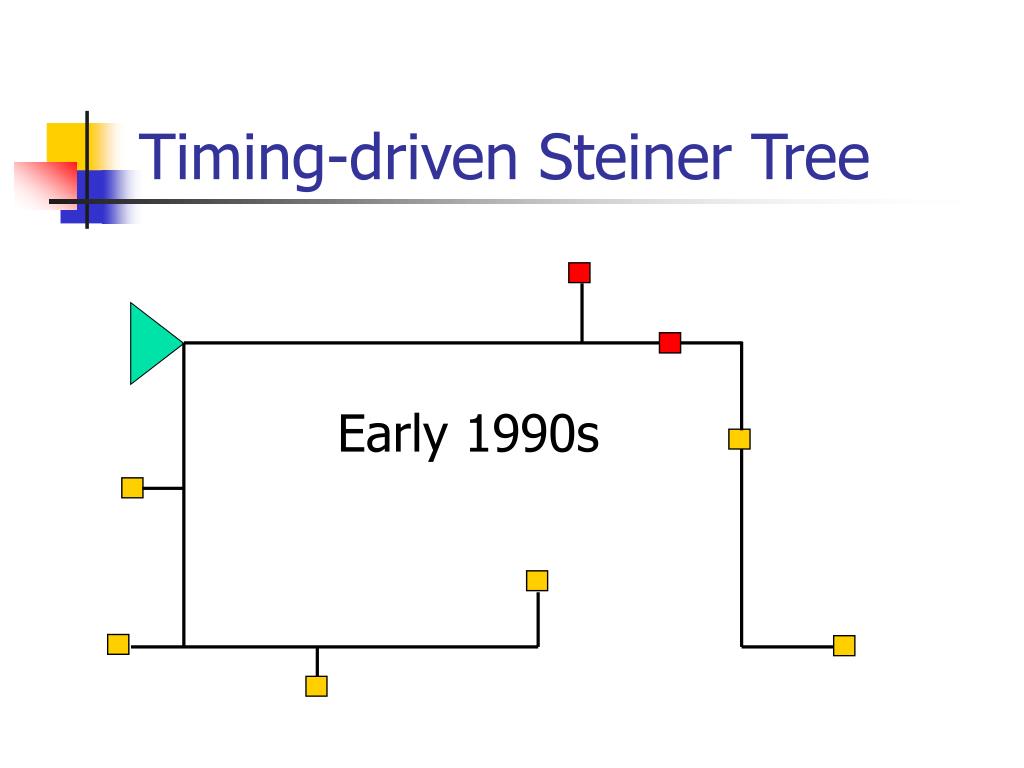 Timing-driven Steiner Tree

Early 1990s